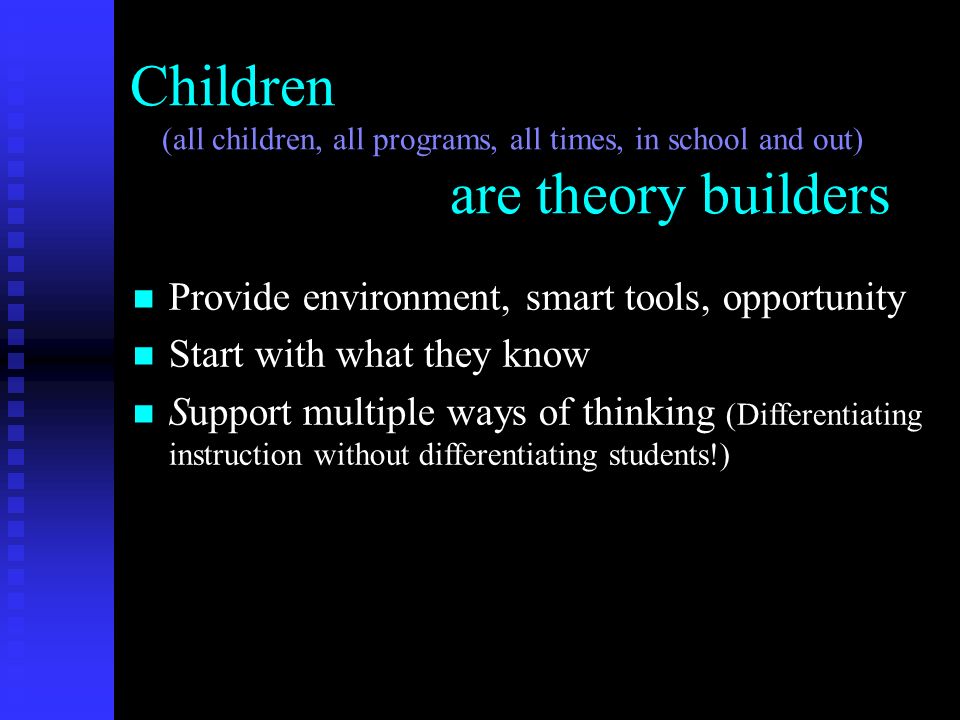 Children
(all children, all programs, all times, in school and out)
are theory builders

- Provide environment, smart tools, opportunity
- Start with what they know
- Support multiple ways of thinking (Differentiating instruction without differentiating students!)